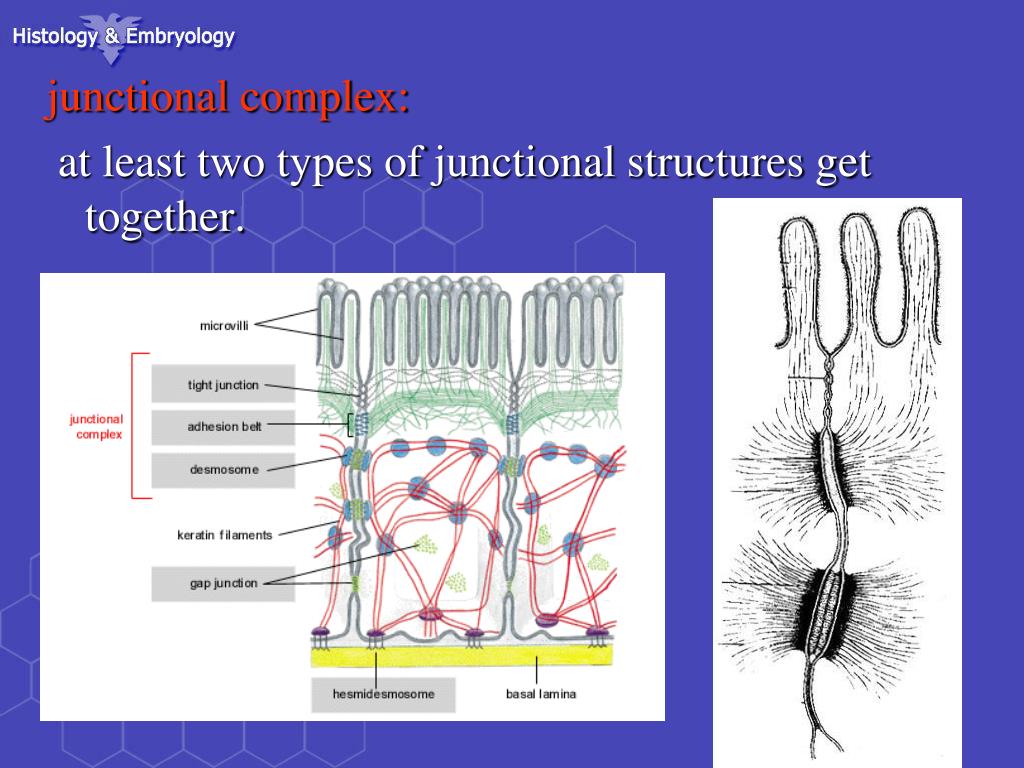 Histology & Embryology

junctional complex:

at least two types of junctional structures get together.

microvilli

junctional complex

tight junction

adhesion belt

desmosome

keratin filaments

gap junction

hesmidesmosome

basal lamina